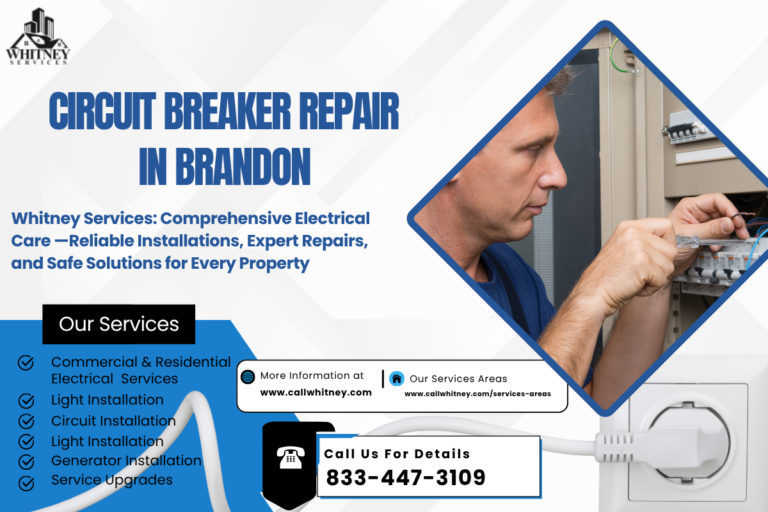 WHITNEY SERVICES

CIRCUIT BREAKER REPAIR IN BRANDON

Whitney Services: Comprehensive Electrical Care —Reliable Installations, Expert Repairs, and Safe Solutions for Every Property

Our Services

Commercial & Residential Electrical Services
Light Installation
Circuit Installation
Light Installation
Generator Installation
Service Upgrades

More Information at
www.callwhitney.com

Our Services Areas
www.callwhitney.com/services-areas

Call Us For Details
833-447-3109